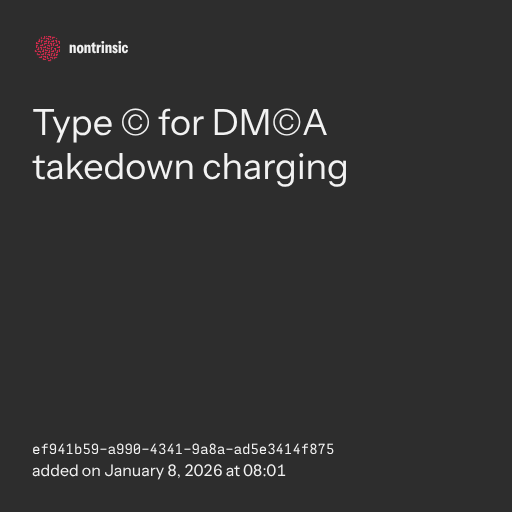 nontrinsic

Type © for DM©A takedown charging

ef941b59-a990-4341-9a8a-ad5e3414f875
added on January 8, 2026 at 08:01